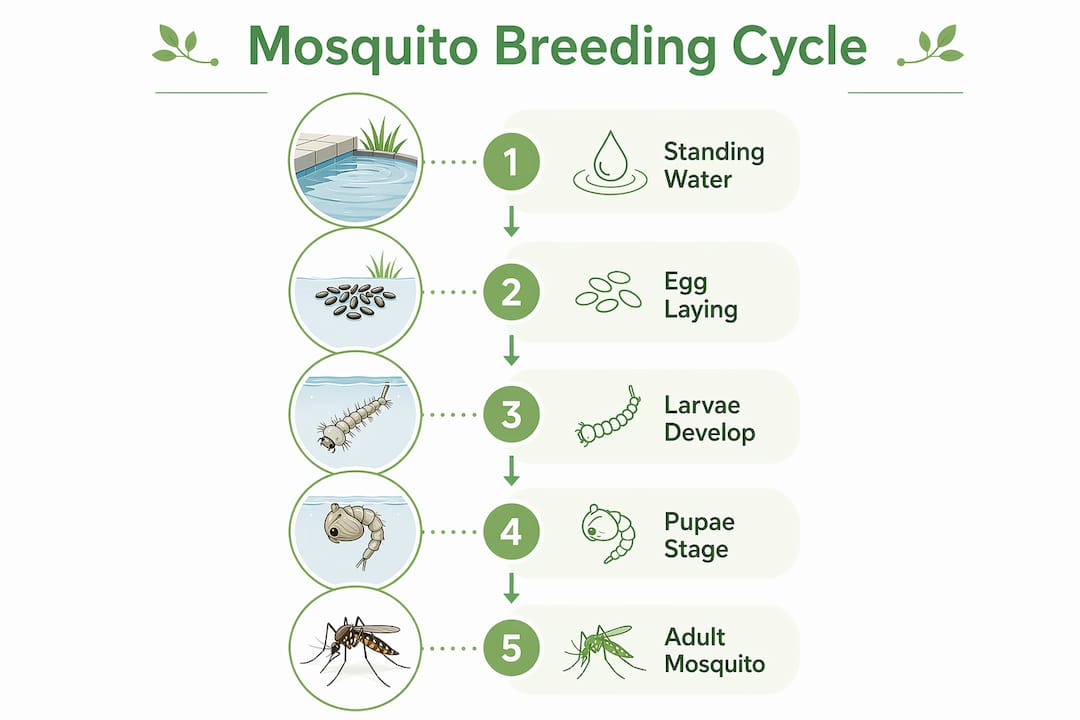 Mosquito Breeding Cycle

1 Standing Water

2 Egg Laying

3 Larvae Develop

4 Pupae Stage

5 Adult Mosquito